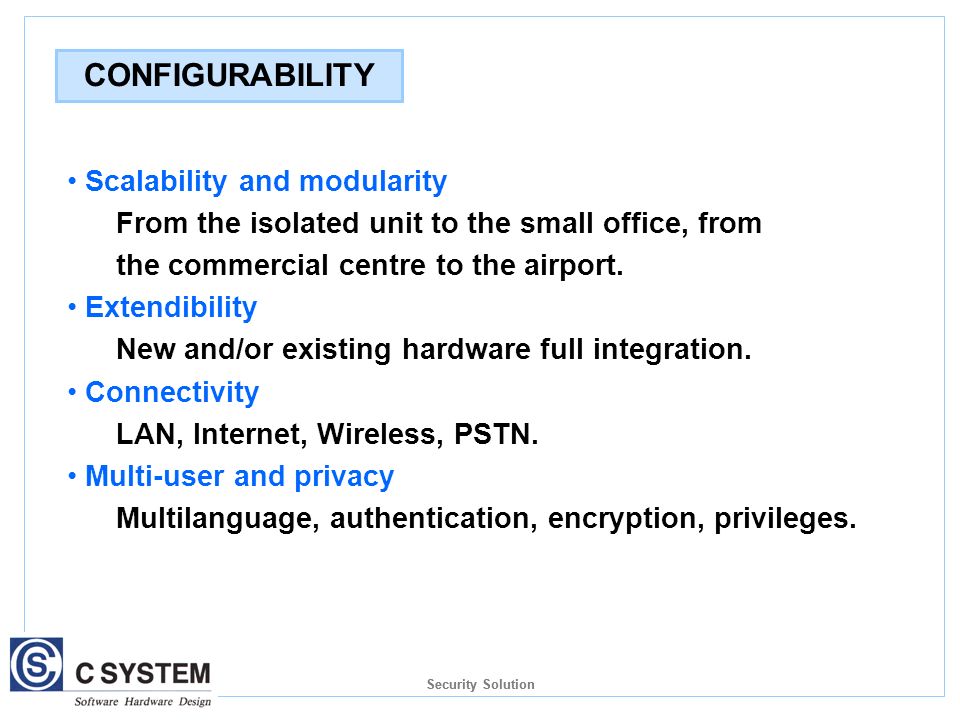 CONFIGURABILITY

• Scalability and modularity
From the isolated unit to the small office, from the commercial centre to the airport.

• Extendibility
New and/or existing hardware full integration.

• Connectivity
LAN, Internet, Wireless, PSTN.

• Multi-user and privacy
Multilanguage, authentication, encryption, privileges.

C SYSTEM
Software Hardware Design

Security Solution